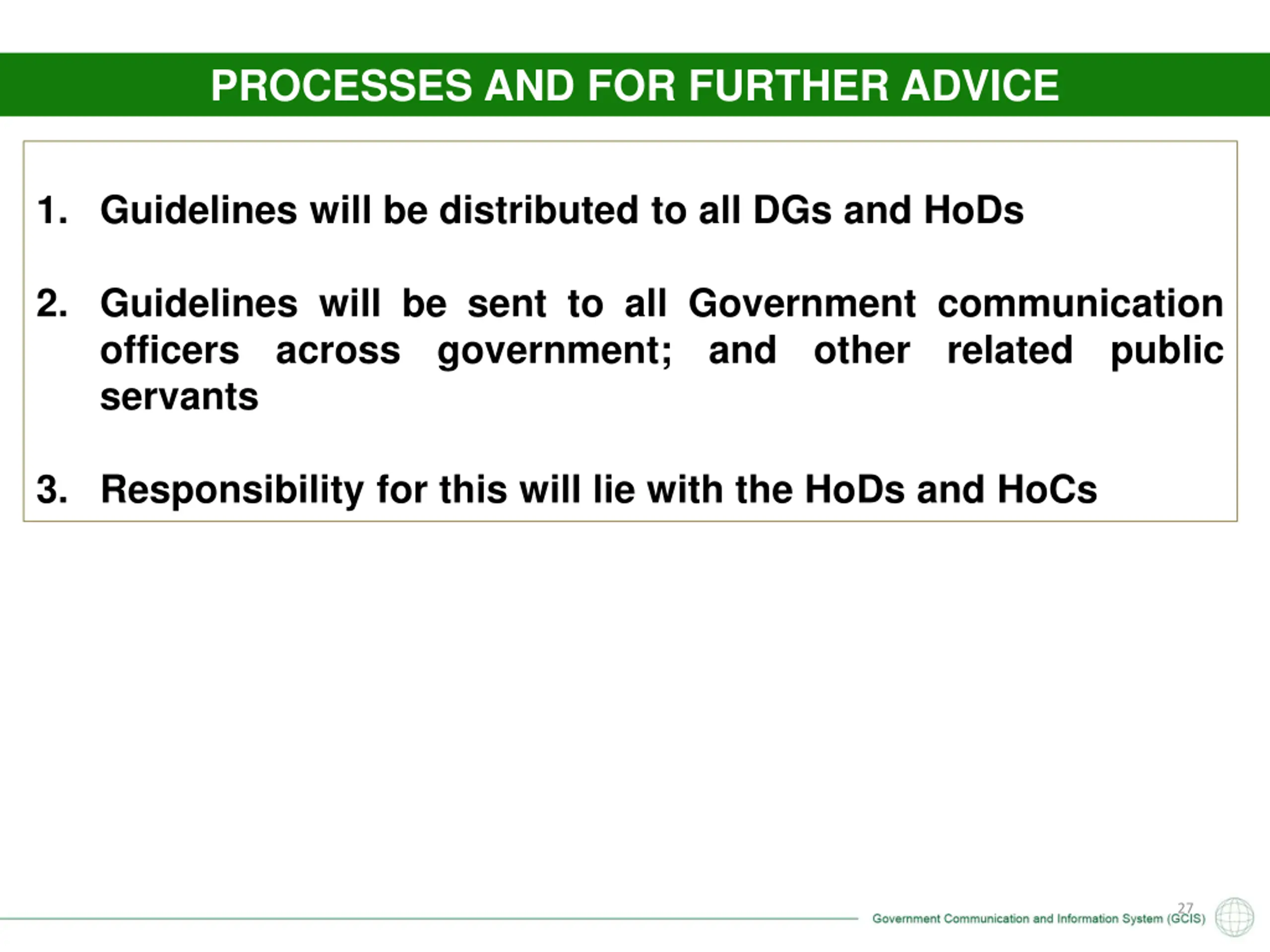 PROCESSES AND FOR FURTHER ADVICE

1. Guidelines will be distributed to all DGs and HoDs

2. Guidelines will be sent to all Government communication officers across government; and other related public servants

3. Responsibility for this will lie with the HoDs and HoCs

27

Government Communication and Information System (GCIS)